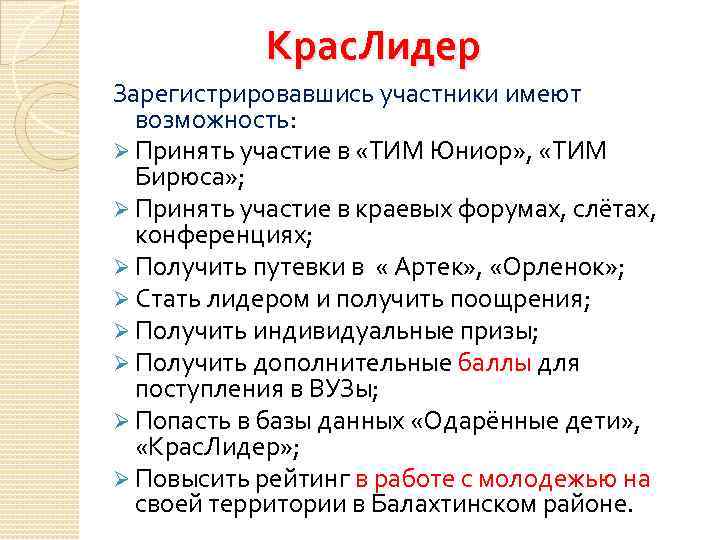 КрасЛидер

Зарегистрировавшись участники имеют возможность:

➢ Принять участие в «ТИМ Юниор», «ТИМ Бирюса»;
➢ Принять участие в краевых форумах, слётах, конференциях;
➢ Получить путевки в « Артек», «Орленок»;
➢ Стать лидером и получить поощрения;
➢ Получить индивидуальные призы;
➢ Получить дополнительные баллы для поступления в ВУЗы;
➢ Попасть в базы данных «Одарённые дети», «КрасЛидер»;
➢ Повысить рейтинг в работе с молодежью на своей территории в Балахтинском районе.